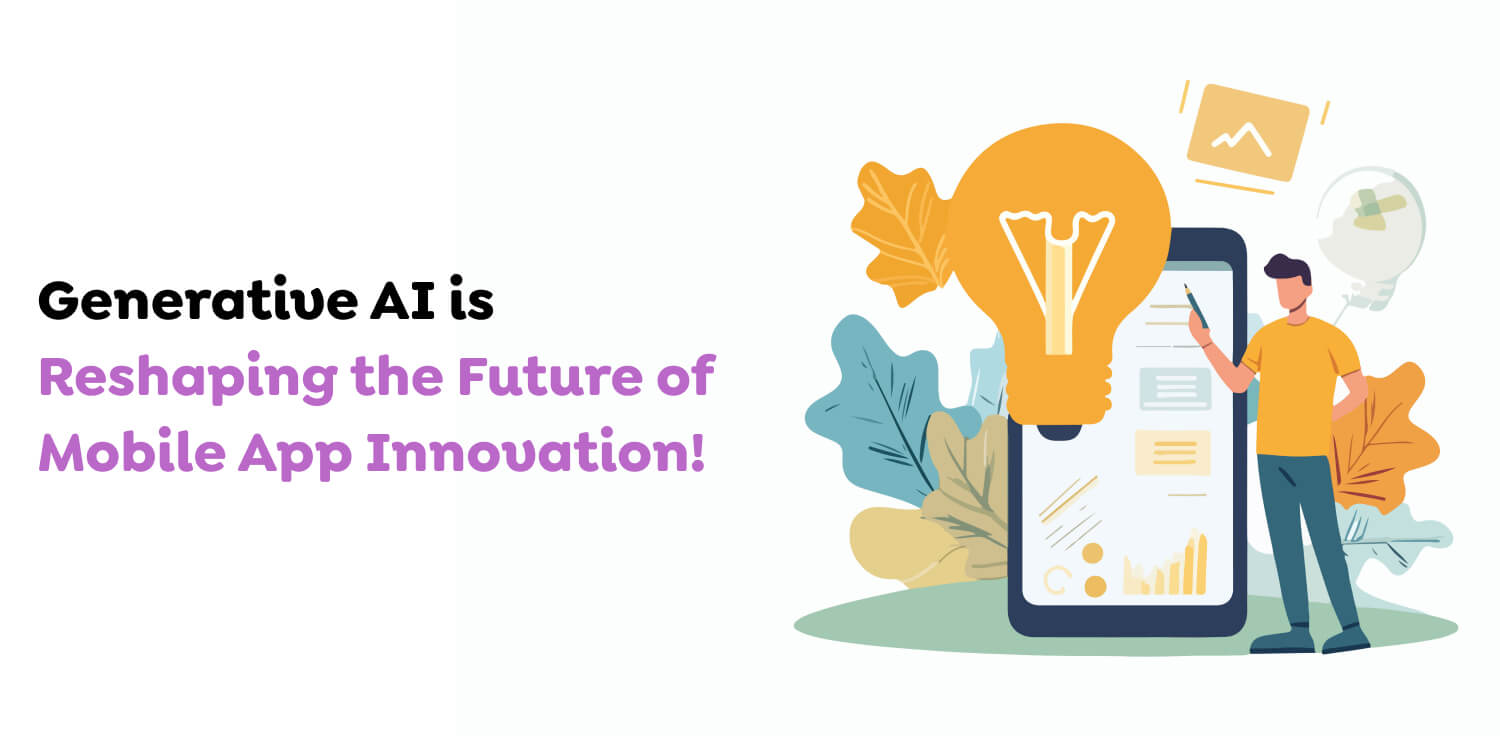 Generative AI is Reshaping the Future of Mobile App Innovation!